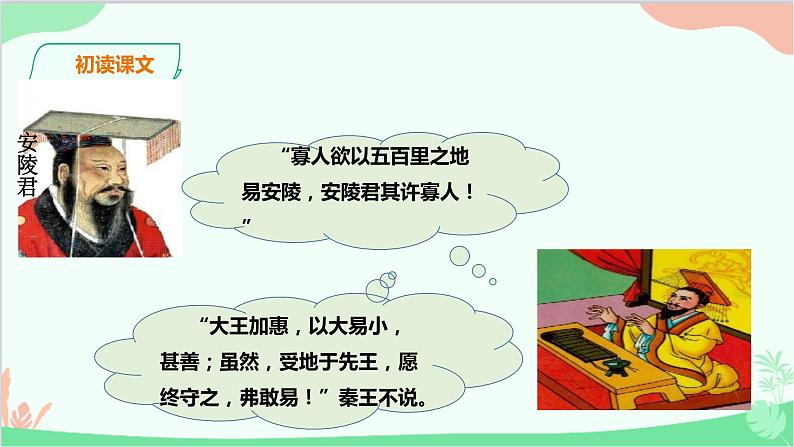 初读课文

安陵君

“寡人欲以五百里之地易安陵，安陵君其许寡人！”

“大王加惠，以大易小，甚善；虽然，受地于先王，愿终守之，弗敢易！”秦王不说。